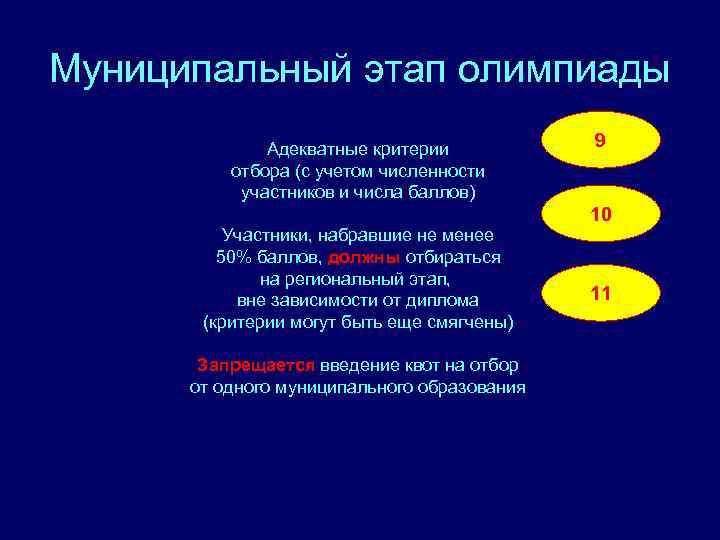 Муниципальный этап олимпиады

Адекватные критерии отбора (с учетом численности участников и числа баллов)

Участники, набравшие не менее 50% баллов, должны отбираться на региональный этап, вне зависимости от диплома (критерии могут быть еще смягчены)

Запрещается введение квот на отбор от одного муниципального образования

9

10

11